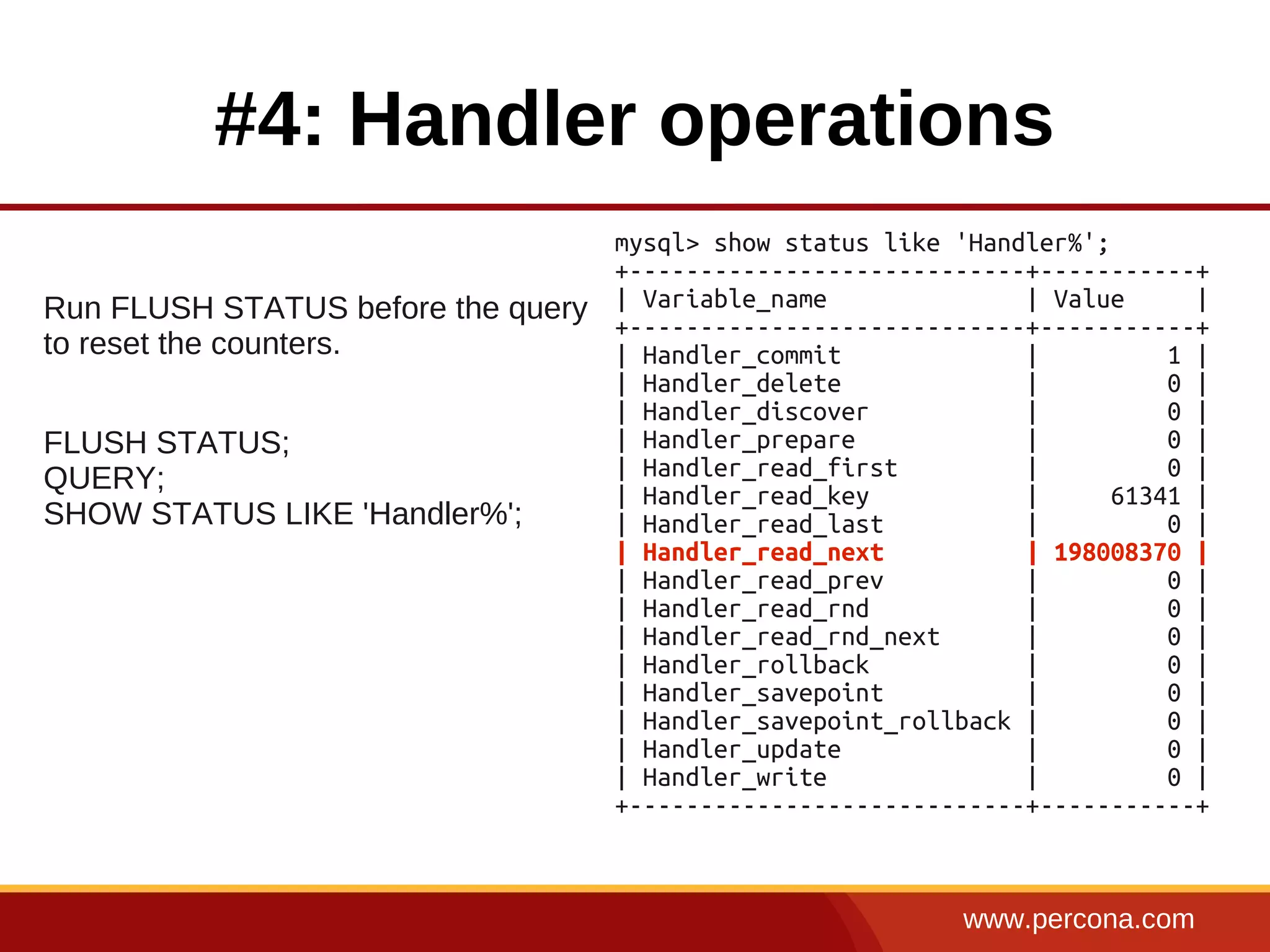 #4: Handler operations

Run FLUSH STATUS before the query to reset the counters.

FLUSH STATUS;
QUERY;
SHOW STATUS LIKE 'Handler%';

mysql> show status like 'Handler%';

| Variable_name | Value |
|---|---|
| Handler_commit | 1 |
| Handler_delete | 0 |
| Handler_discover | 0 |
| Handler_prepare | 0 |
| Handler_read_first | 0 |
| Handler_read_key | 61341 |
| Handler_read_last | 0 |
| Handler_read_next | 198008370 |
| Handler_read_prev | 0 |
| Handler_read_rnd | 0 |
| Handler_read_rnd_next | 0 |
| Handler_rollback | 0 |
| Handler_savepoint | 0 |
| Handler_savepoint_rollback | 0 |
| Handler_update | 0 |
| Handler_write | 0 |

www.percona.com